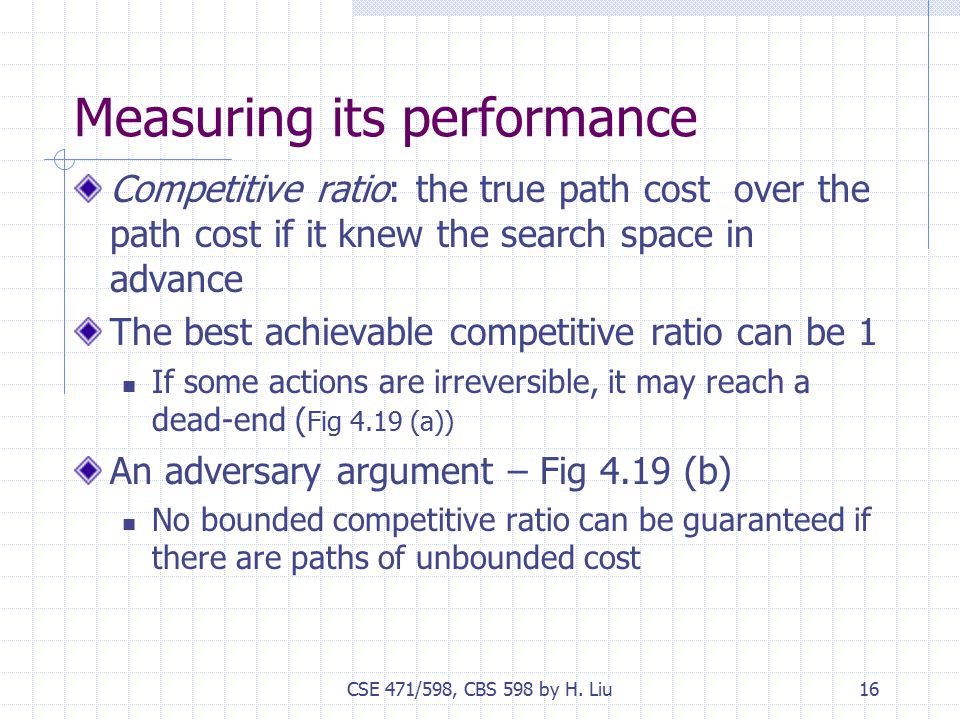 Measuring its performance

Competitive ratio: the true path cost over the path cost if it knew the search space in advance

The best achievable competitive ratio can be 1

If some actions are irreversible, it may reach a dead-end (Fig 4.19 (a))

An adversary argument – Fig 4.19 (b)

No bounded competitive ratio can be guaranteed if there are paths of unbounded cost

CSE 471/598, CBS 598 by H. Liu

16